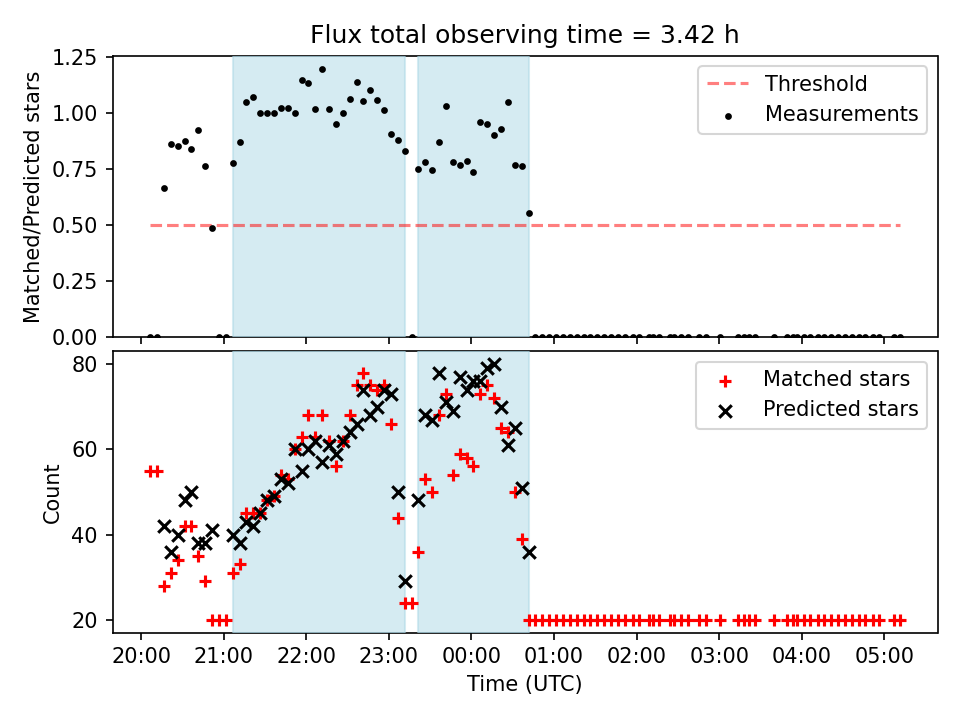 Flux total observing time = 3.42 h

Matched/Predicted stars

1.25
1.00
0.75
0.50
0.25
0.00

Threshold
Measurements

Count

80
60
40
20

Matched stars
Predicted stars

20:00 21:00 22:00 23:00 00:00 01:00 02:00 03:00 04:00 05:00

Time (UTC)